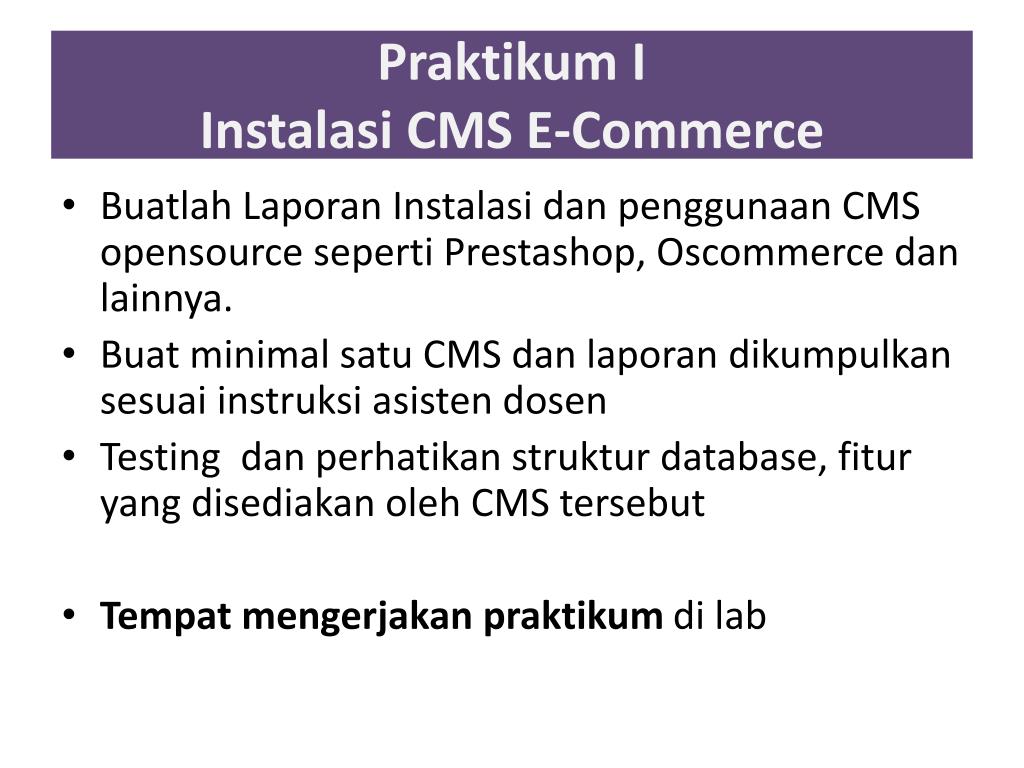 Praktikum I
Instalasi CMS E-Commerce

• Buatlah Laporan Instalasi dan penggunaan CMS opensource seperti Prestashop, Oscommerce dan lainnya.
• Buat minimal satu CMS dan laporan dikumpulkan sesuai instruksi asisten dosen
• Testing dan perhatikan struktur database, fitur yang disediakan oleh CMS tersebut

• Tempat mengerjakan praktikum di lab